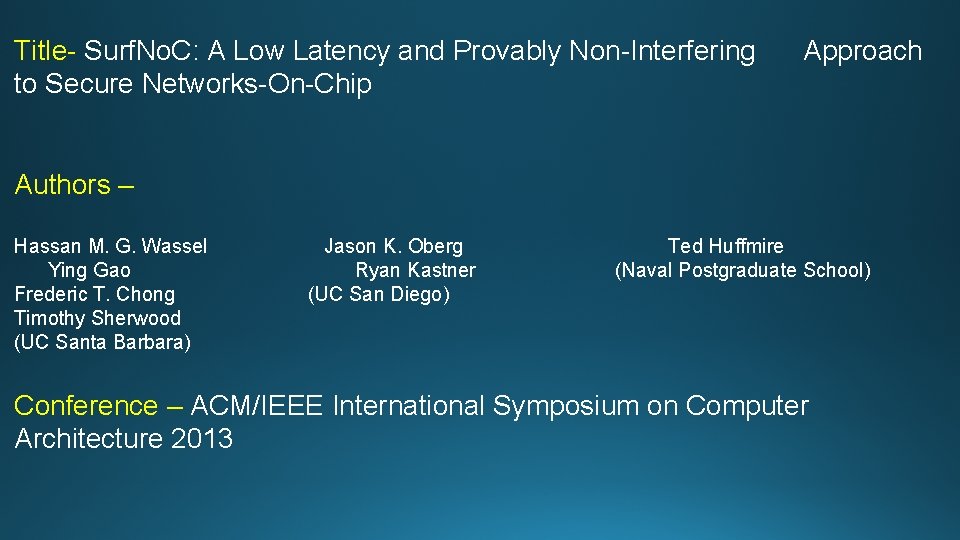 Title- SurfNoC: A Low Latency and Provably Non-Interfering Approach to Secure Networks-On-Chip

Authors –

Hassan M. G. Wassel
Ying Gao
Frederic T. Chong
Timothy Sherwood
(UC Santa Barbara)

Jason K. Oberg
Ryan Kastner
(UC San Diego)

Ted Huffmire
(Naval Postgraduate School)

Conference – ACM/IEEE International Symposium on Computer Architecture 2013